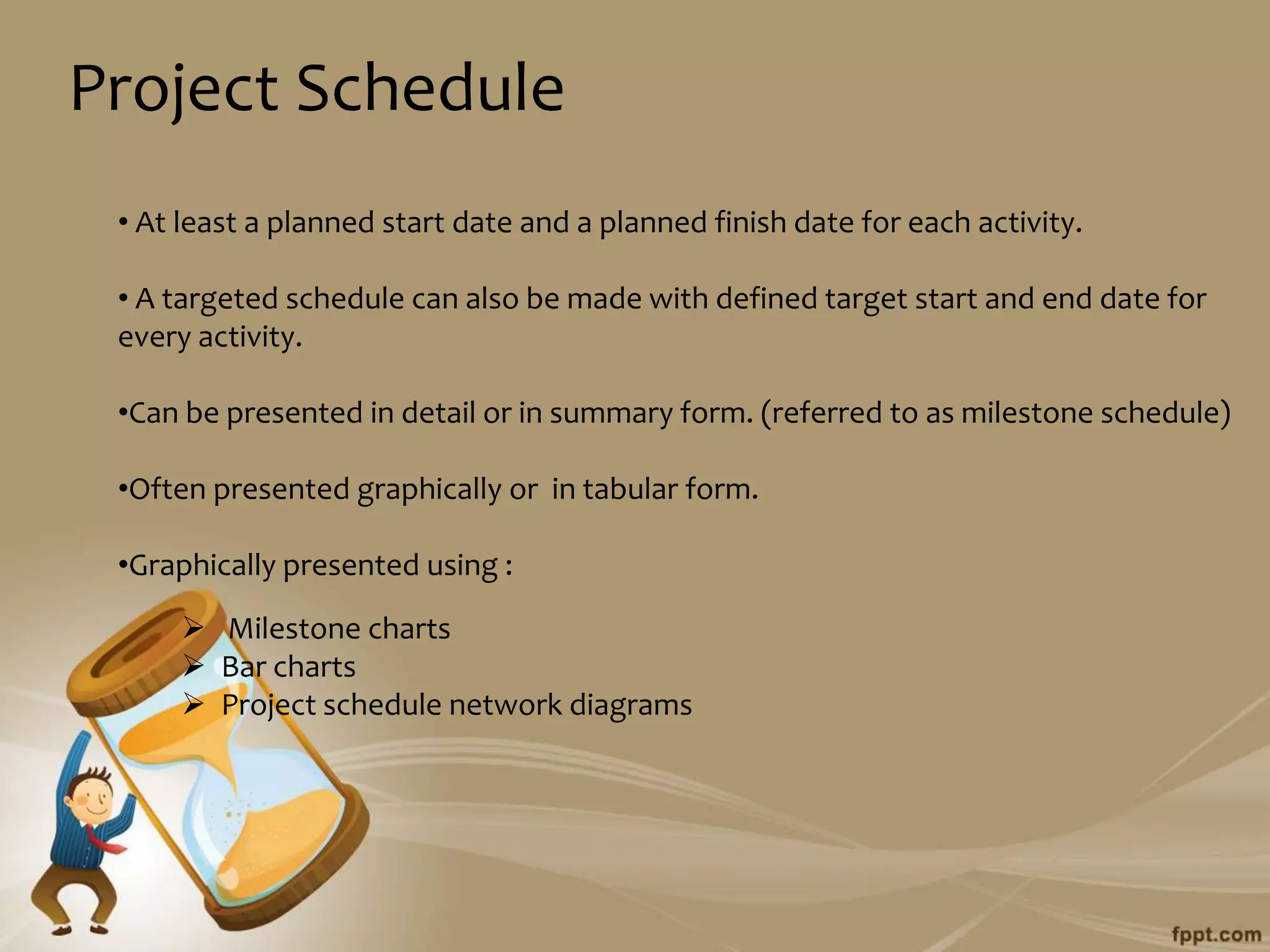 Project Schedule

• At least a planned start date and a planned finish date for each activity.

• A targeted schedule can also be made with defined target start and end date for every activity.

•Can be presented in detail or in summary form. (referred to as milestone schedule)

•Often presented graphically or in tabular form.

•Graphically presented using :

➢ Milestone charts
➢ Bar charts
➢ Project schedule network diagrams

fppt.com